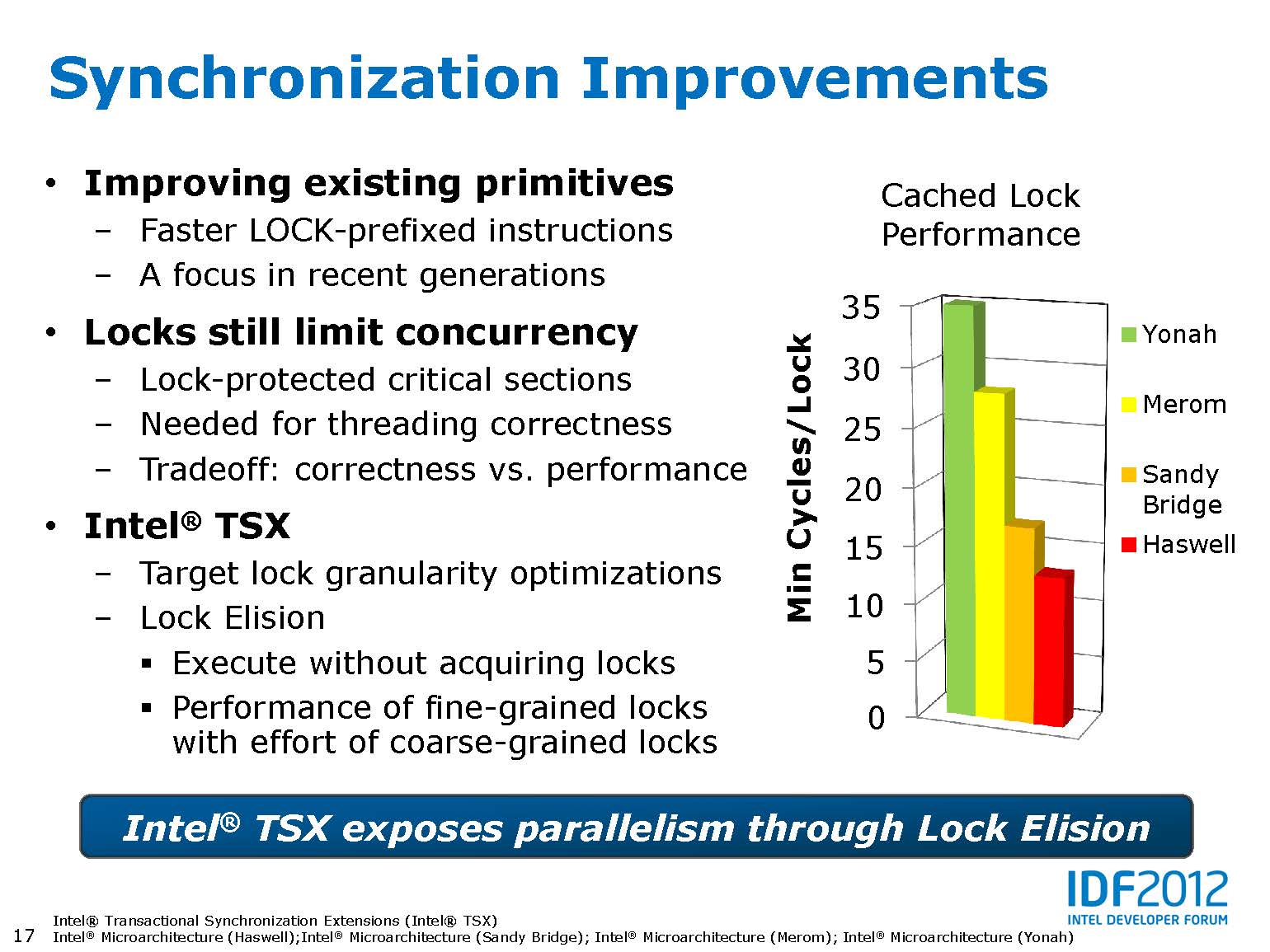 Synchronization Improvements

• Improving existing primitives
– Faster LOCK-prefixed instructions
– A focus in recent generations

• Locks still limit concurrency
– Lock-protected critical sections
– Needed for threading correctness
– Tradeoff: correctness vs. performance

• Intel® TSX
– Target lock granularity optimizations
– Lock Elision
▪ Execute without acquiring locks
▪ Performance of fine-grained locks with effort of coarse-grained locks

Cached Lock Performance

Min Cycles/Lock

35
30
25
20
15
10
5
0

Yonah
Merom
Sandy Bridge
Haswell

Intel® TSX exposes parallelism through Lock Elision

IDF2012
INTEL DEVELOPER FORUM

17 Intel® Transactional Synchronization Extensions (Intel® TSX)
Intel® Microarchitecture (Haswell);Intel® Microarchitecture (Sandy Bridge); Intel® Microarchitecture (Merom); Intel® Microarchitecture (Yonah)